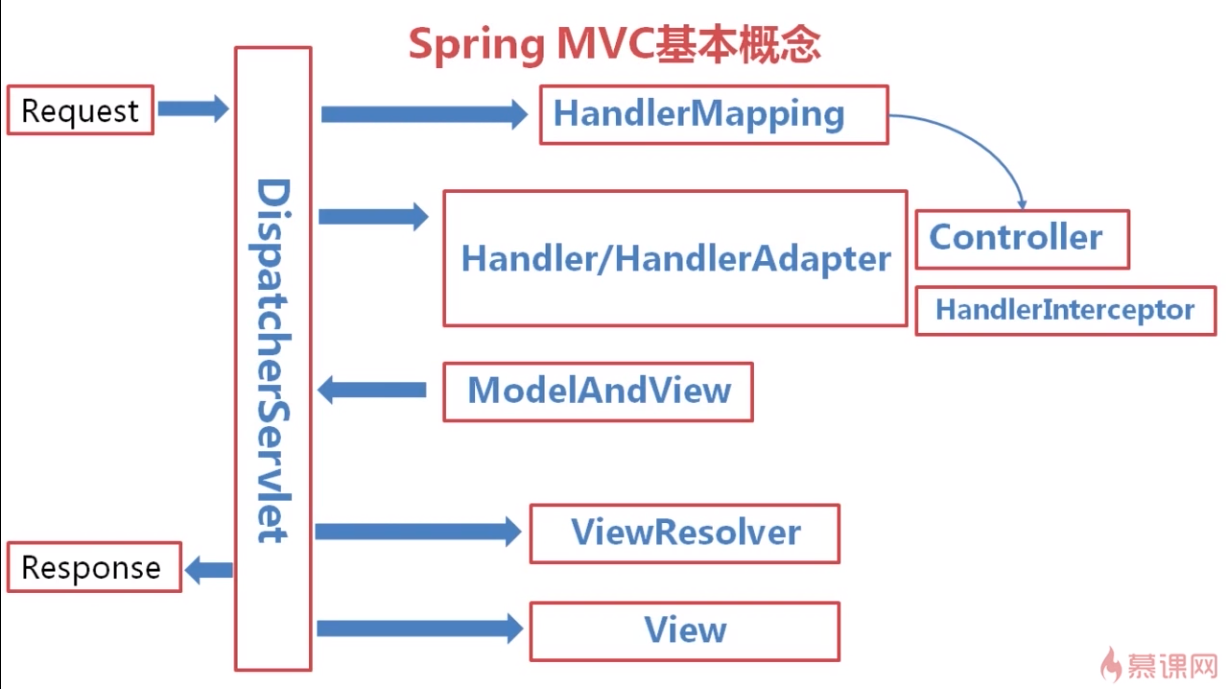 Spring MVC基本概念

Request

DispatcherServlet

HandlerMapping

Handler/HandlerAdapter

Controller

HandlerInterceptor

ModelAndView

ViewResolver

Response

View

慕课网